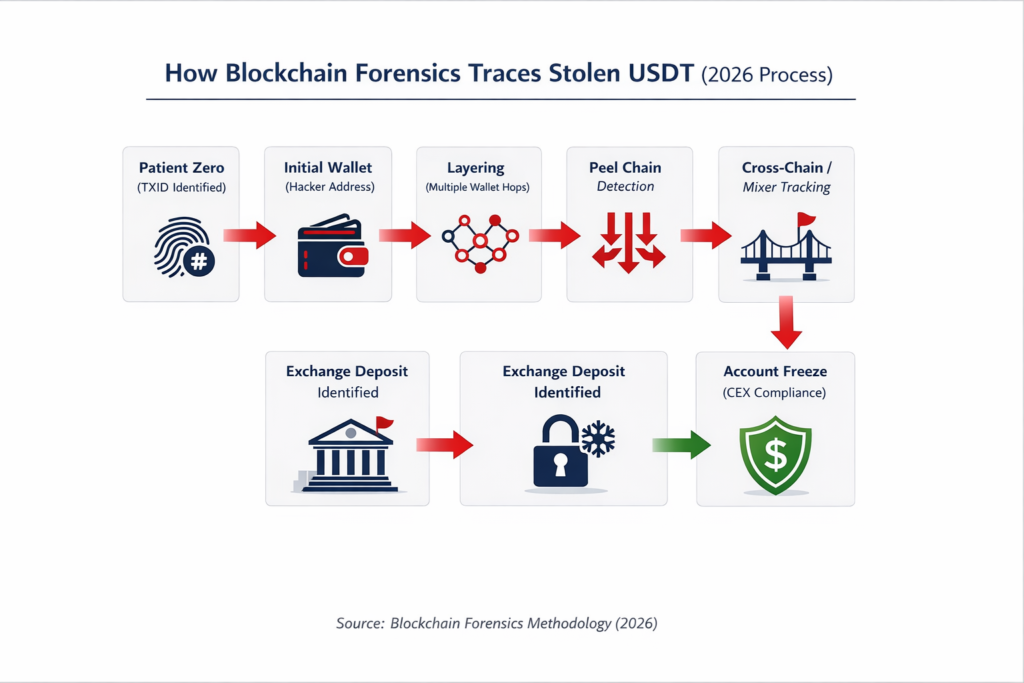 How Blockchain Forensics Traces Stolen USDT (2026 Process)

Patient Zero
(TXID Identified)

Initial Wallet
(Hacker Address)

Layering
(Multiple Wallet Hops)

Peel Chain
Detection

Cross-Chain /
Mixer Tracking

Exchange Deposit
Identified

Exchange Deposit
Identified

Account Freeze
(CEX Compliance)

Source: Blockchain Forensics Methodology (2026)